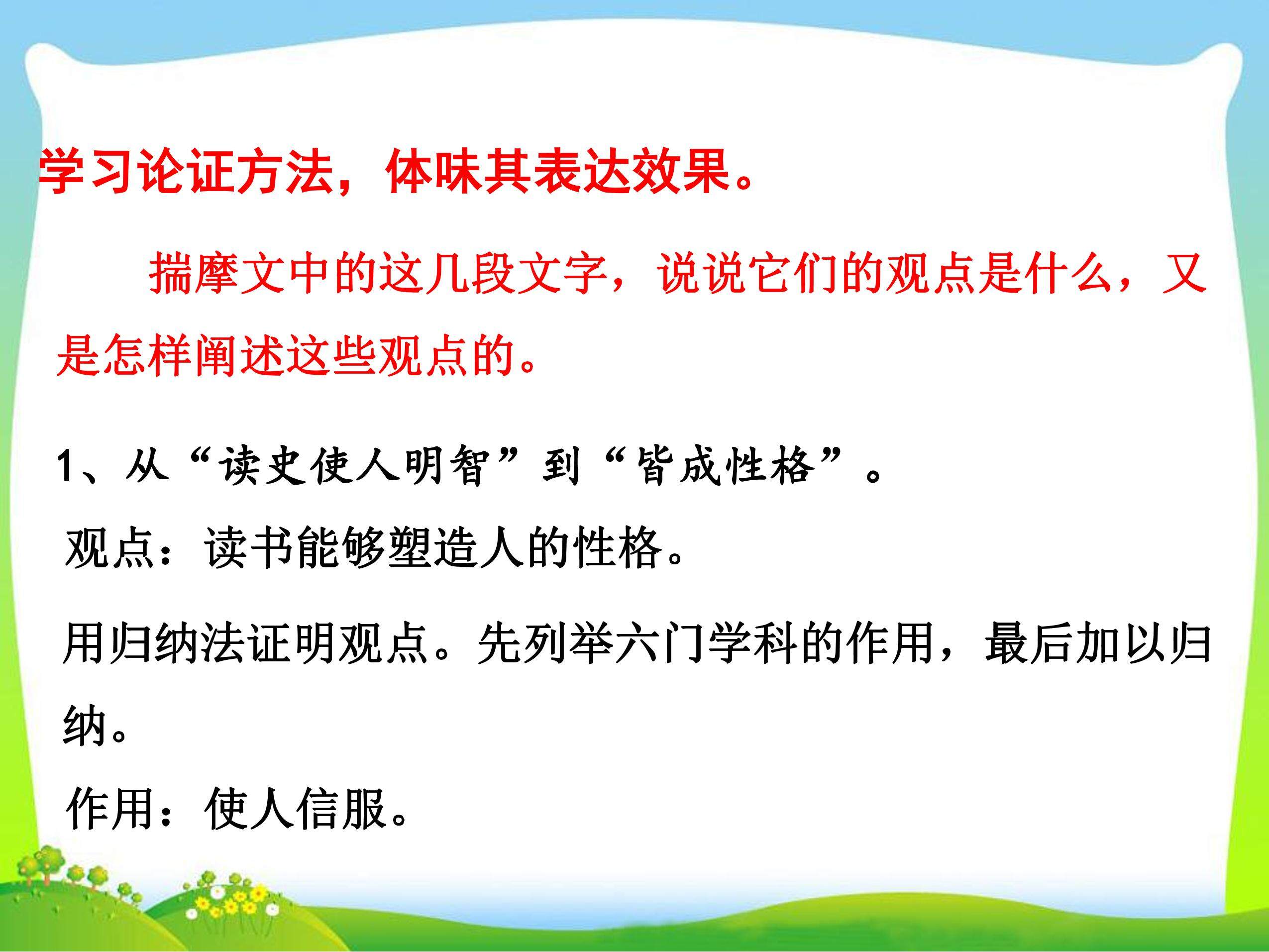 学习论证方法，体味其表达效果。

揣摩文中的这几段文字，说说它们的观点是什么，又是怎样阐述这些观点的。

1、从“读史使人明智”到“皆成性格”。

观点：读书能够塑造人的性格。

用归纳法证明观点。先列举六门学科的作用，最后加以归纳。

作用：使人信服。